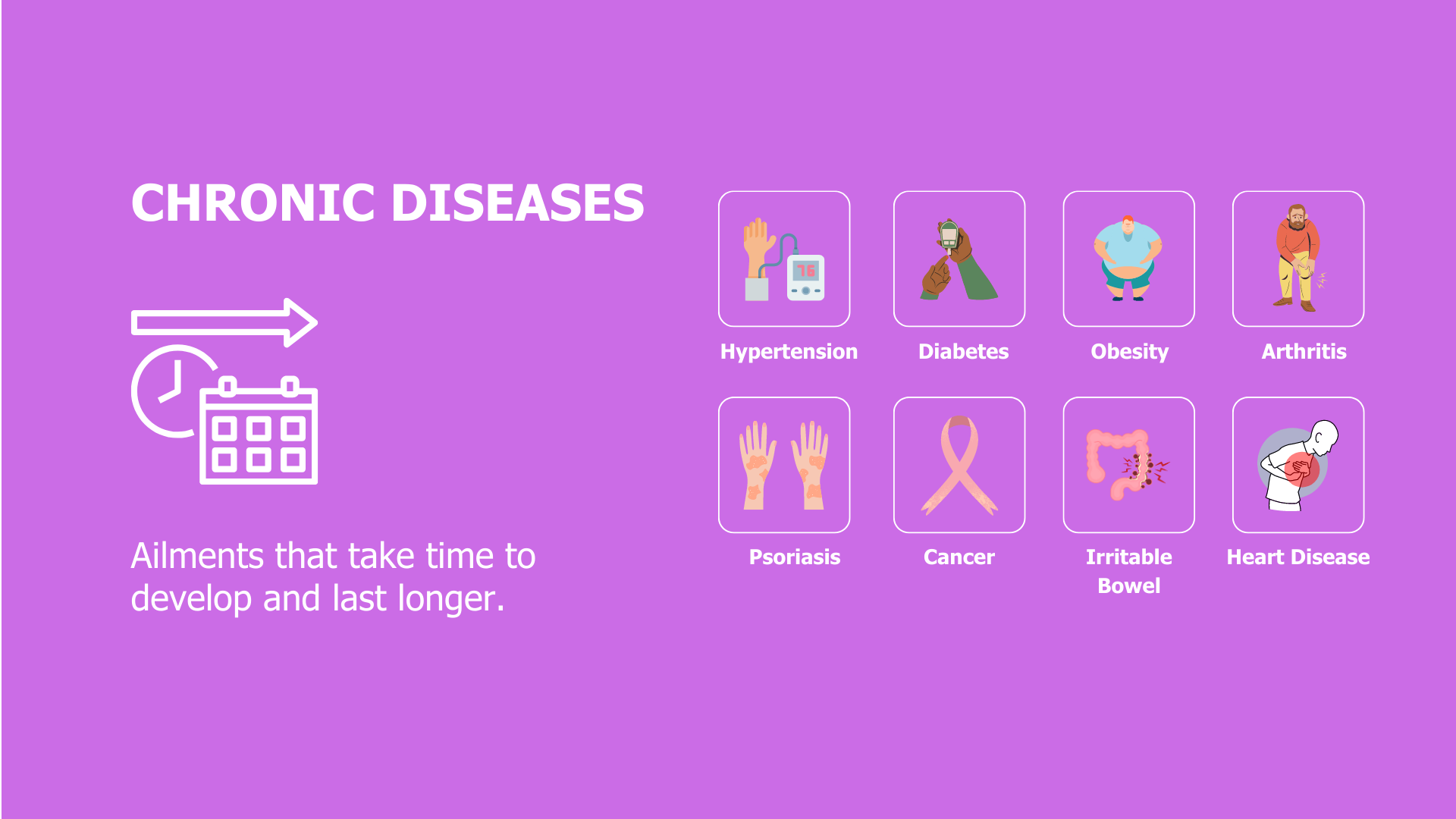 CHRONIC DISEASES

Ailments that take time to develop and last longer.

76

Hypertension

Diabetes

Obesity

Arthritis

Psoriasis

Cancer

Irritable Bowel

Heart Disease